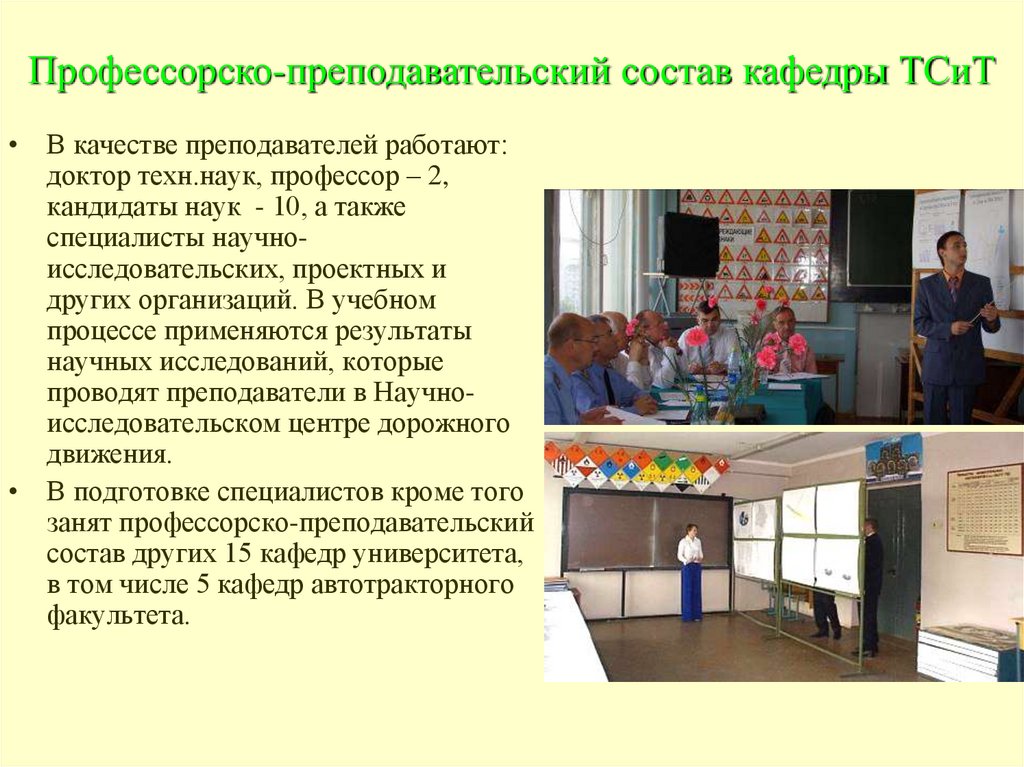 Профессорско-преподавательский состав кафедры ТСиТ

• В качестве преподавателей работают: доктор техн.наук, профессор – 2, кандидаты наук - 10, а также специалисты научно-исследовательских, проектных и других организаций. В учебном процессе применяются результаты научных исследований, которые проводят преподаватели в Научно-исследовательском центре дорожного движения.

• В подготовке специалистов кроме того занят профессорско-преподавательский состав других 15 кафедр университета, в том числе 5 кафедр автотракторного факультета.